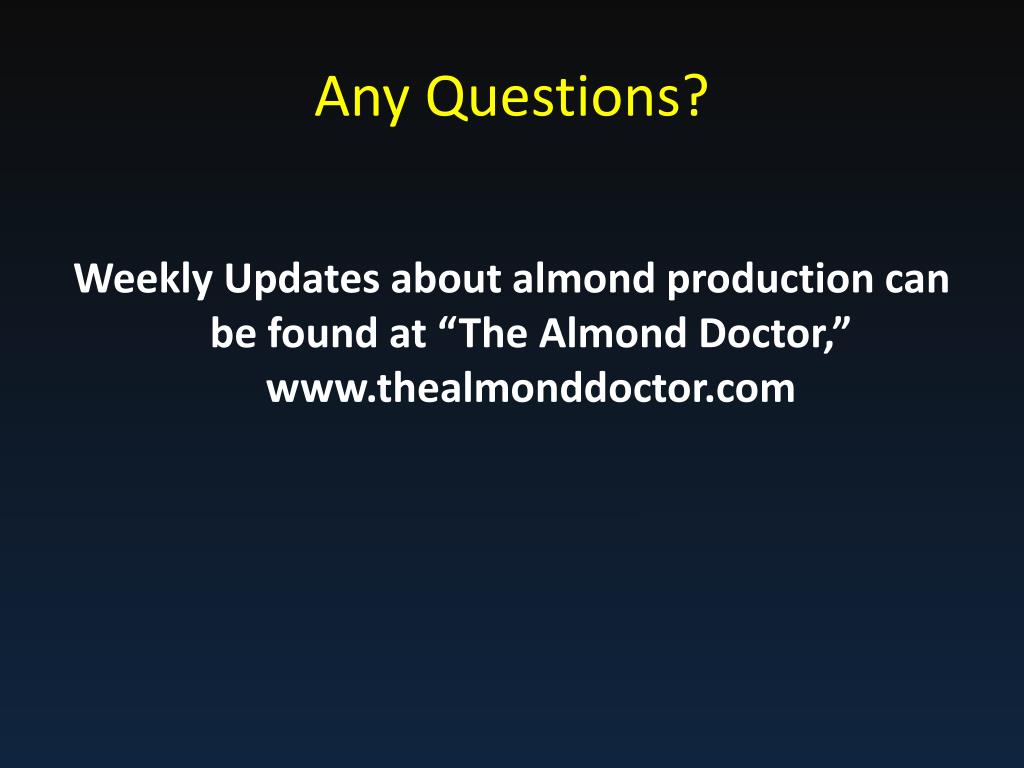 Any Questions?

Weekly Updates about almond production can be found at “The Almond Doctor,” www.thealmonddoctor.com